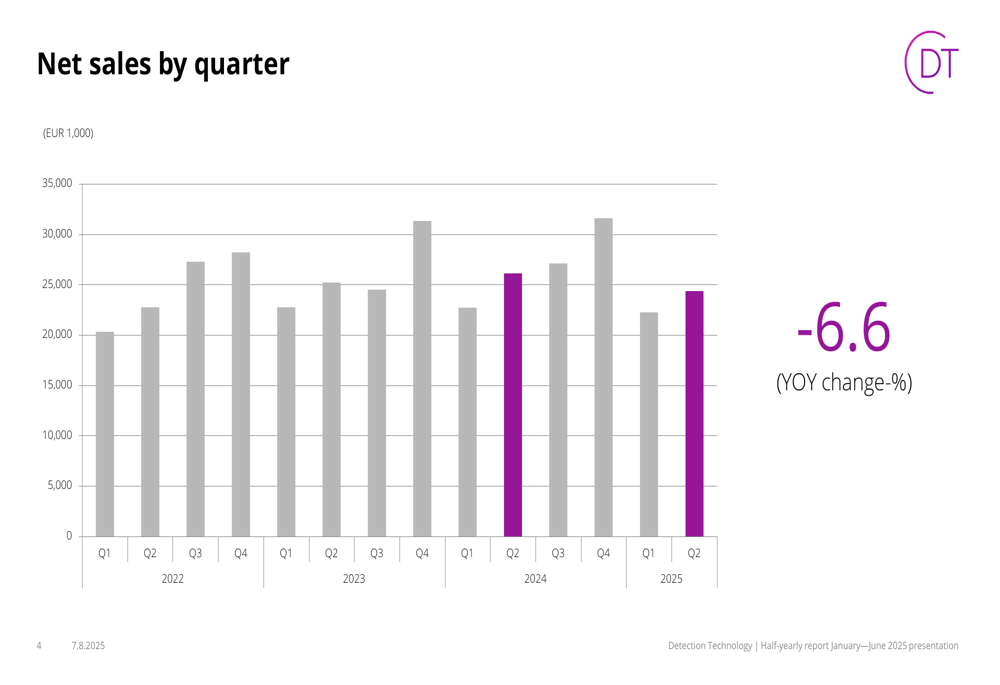 Net sales by quarter

DT

(EUR 1,000)

35,000
30,000
25,000
20,000
15,000
10,000
5,000
0

Q1 Q2 Q3 Q4 Q1 Q2 Q3 Q4 Q1 Q2 Q3 Q4 Q1 Q2

2022 2023 2024 2025

-6.6
(YOY change-%)

4 7.8.2025

Detection Technology | Half-yearly report January—June 2025 presentation